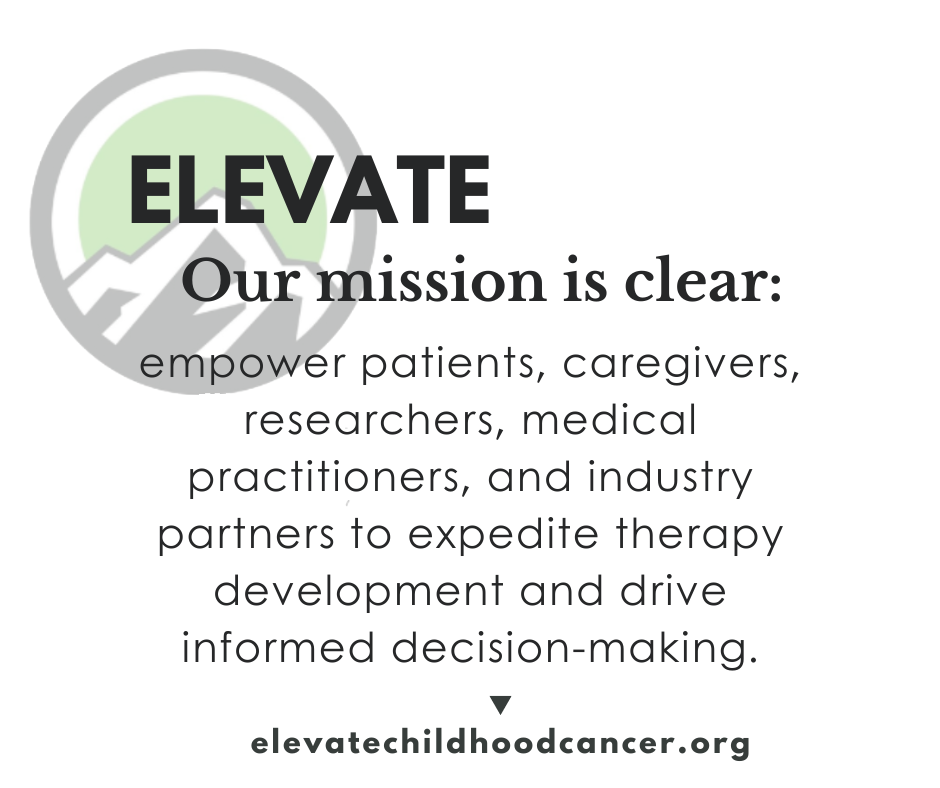 ELEVATE

Our mission is clear:

empower patients, caregivers, researchers, medical practitioners, and industry partners to expedite therapy development and drive informed decision-making.

elevatechildhoodcancer.org